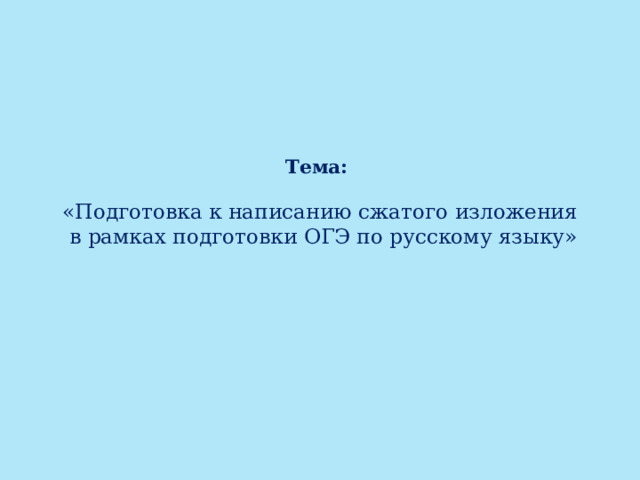 Тема:

«Подготовка к написанию сжатого изложения в рамках подготовки ОГЭ по русскому языку»